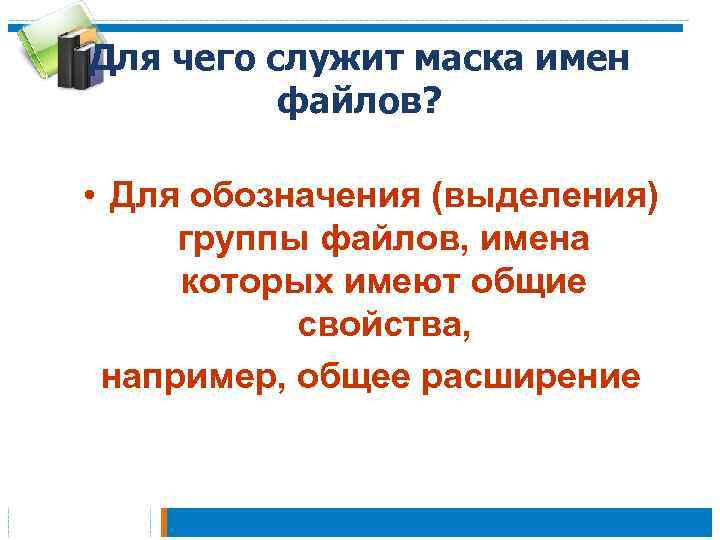 Для чего служит маска имен файлов?

• Для обозначения (выделения) группы файлов, имена которых имеют общие свойства,

например, общее расширение